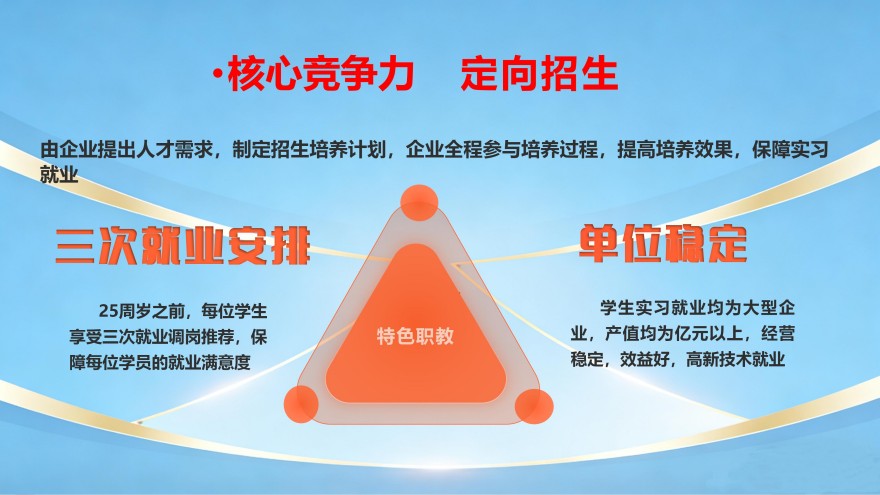 •核心竞争力　定向招生

由企业提出人才需求，制定招生培养计划，企业全程参与培养过程，提高培养效果，保障实习就业

三次就业安排

25周岁之前，每位学生享受三次就业调岗推荐，保障每位学员的就业满意度

特色职教

单位稳定

学生实习就业均为大型企业，产值均为亿元以上，经营稳定，效益好，高新技术就业